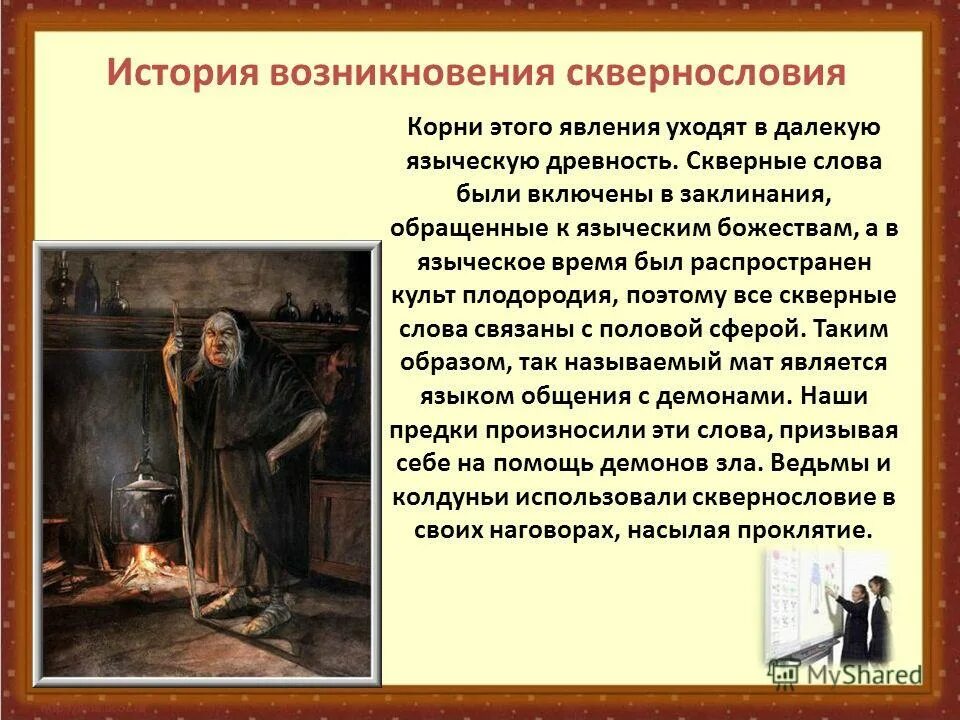 История возникновения сквернословия

Корни этого явления уходят в далекую языческую древность. Скверные слова были включены в заклинания, обращенные к языческим божествам, а в языческое время был распространен культ плодородия, поэтому все скверные слова связаны с половой сферой. Таким образом, так называемый мат является языком общения с демонами. Наши предки произносили эти слова, призывая себе на помощь демонов зла. Ведьмы и колдуньи использовали сквернословие в своих наговорах, насылая проклятие.

MyShared